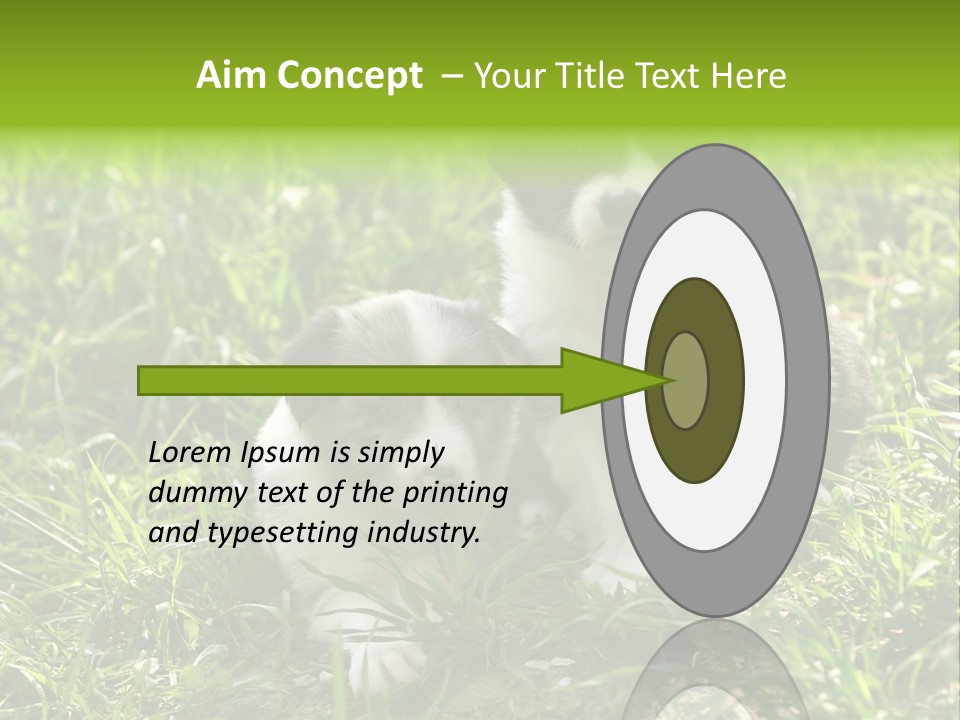 Aim Concept – Your Title Text Here

Lorem Ipsum is simply dummy text of the printing and typesetting industry.